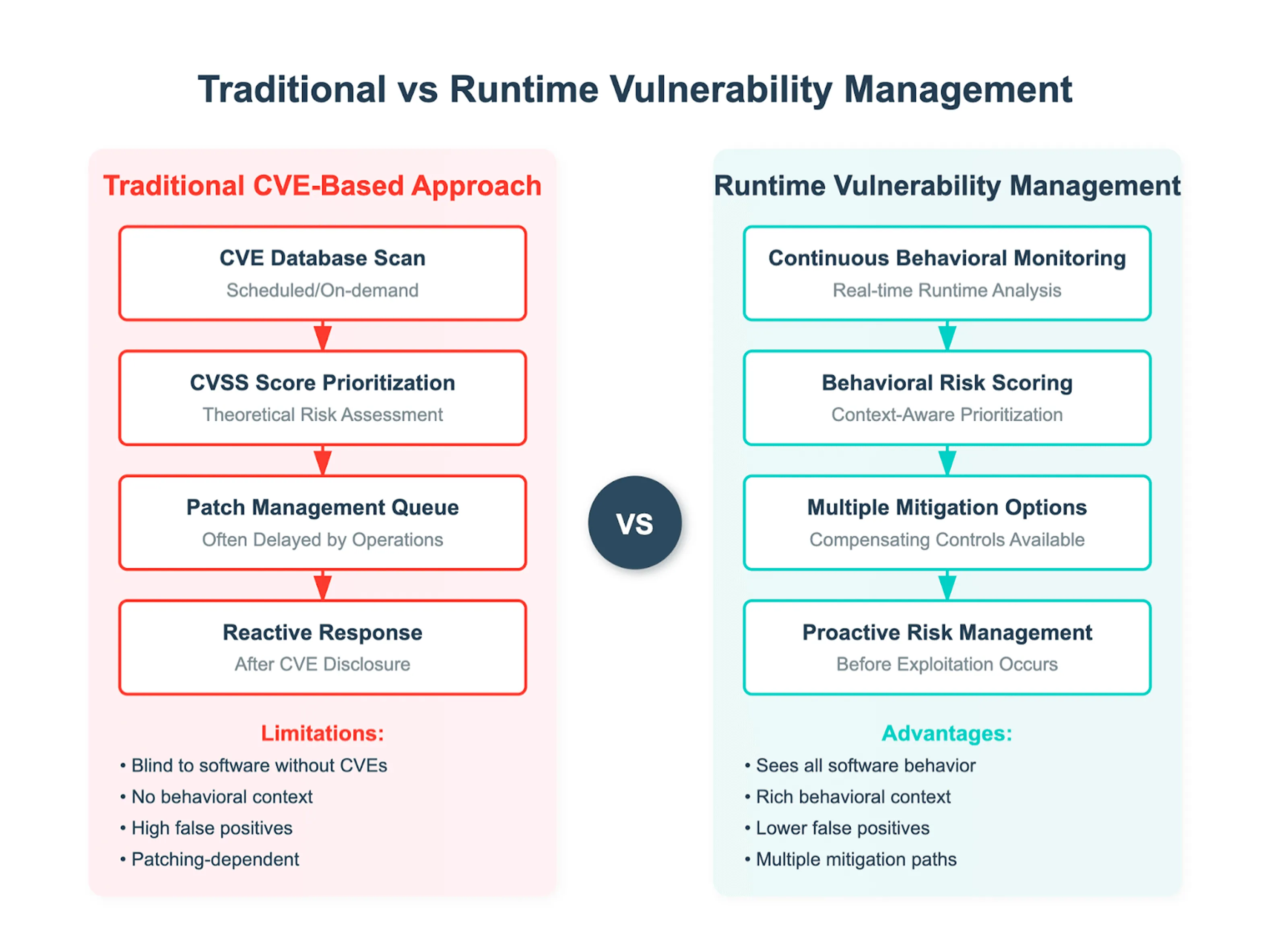 Traditional vs Runtime Vulnerability Management

Traditional CVE-Based Approach

CVE Database Scan
Scheduled/On-demand

CVSS Score Prioritization
Theoretical Risk Assessment

Patch Management Queue
Often Delayed by Operations

Reactive Response
After CVE Disclosure

Limitations:
• Blind to software without CVEs
• No behavioral context
• High false positives
• Patching-dependent

VS

Runtime Vulnerability Management

Continuous Behavioral Monitoring
Real-time Runtime Analysis

Behavioral Risk Scoring
Context-Aware Prioritization

Multiple Mitigation Options
Compensating Controls Available

Proactive Risk Management
Before Exploitation Occurs

Advantages:
• Sees all software behavior
• Rich behavioral context
• Lower false positives
• Multiple mitigation paths